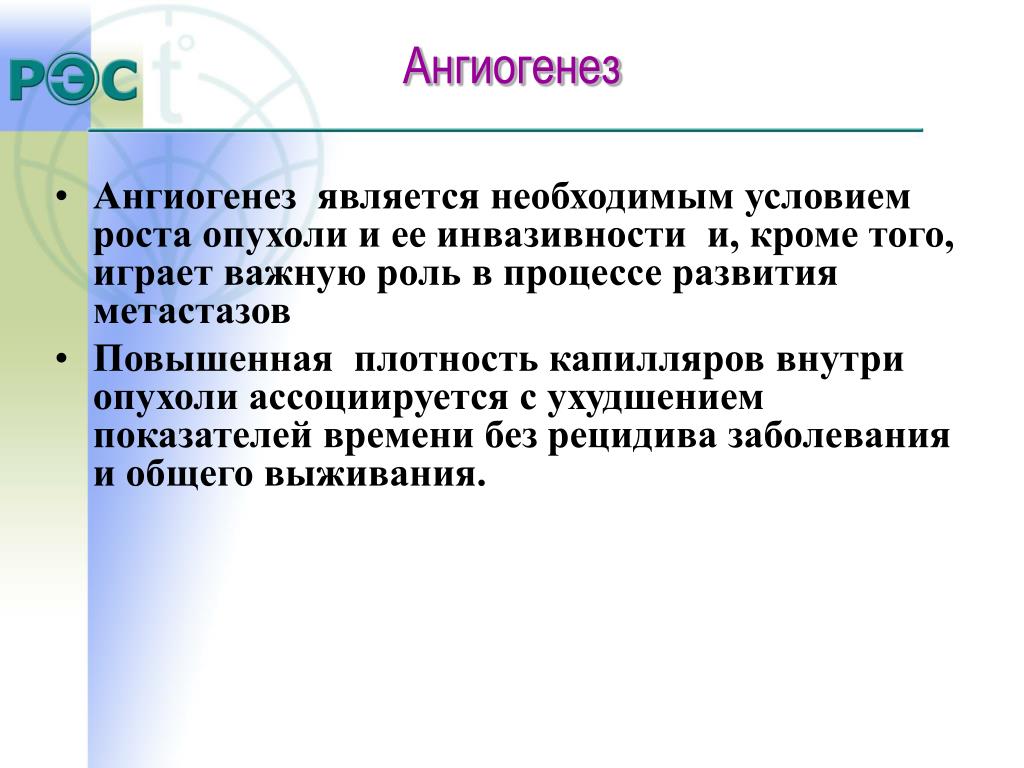 РЭС

Ангиогенез

• Ангиогенез является необходимым условием роста опухоли и ее инвазивности и, кроме того, играет важную роль в процессе развития метастазов

• Повышенная плотность капилляров внутри опухоли ассоциируется с ухудшением показателей времени без рецидива заболевания и общего выживания.